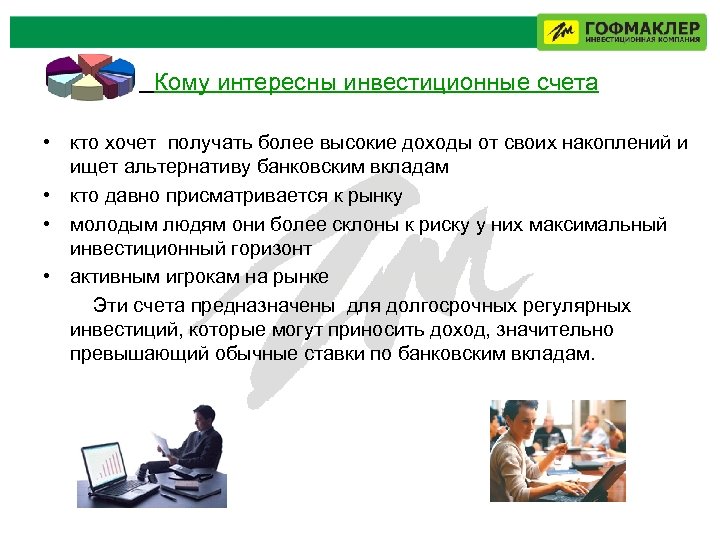 ГОФМАКЛЕР
ИНВЕСТИЦИОННАЯ КОМПАНИЯ

Кому интересны инвестиционные счета

• кто хочет получать более высокие доходы от своих накоплений и ищет альтернативу банковским вкладам
• кто давно присматривается к рынку
• молодым людям они более склоны к риску у них максимальный инвестиционный горизонт
• активным игрокам на рынке

Эти счета предназначены для долгосрочных регулярных инвестиций, которые могут приносить доход, значительно превышающий обычные ставки по банковским вкладам.